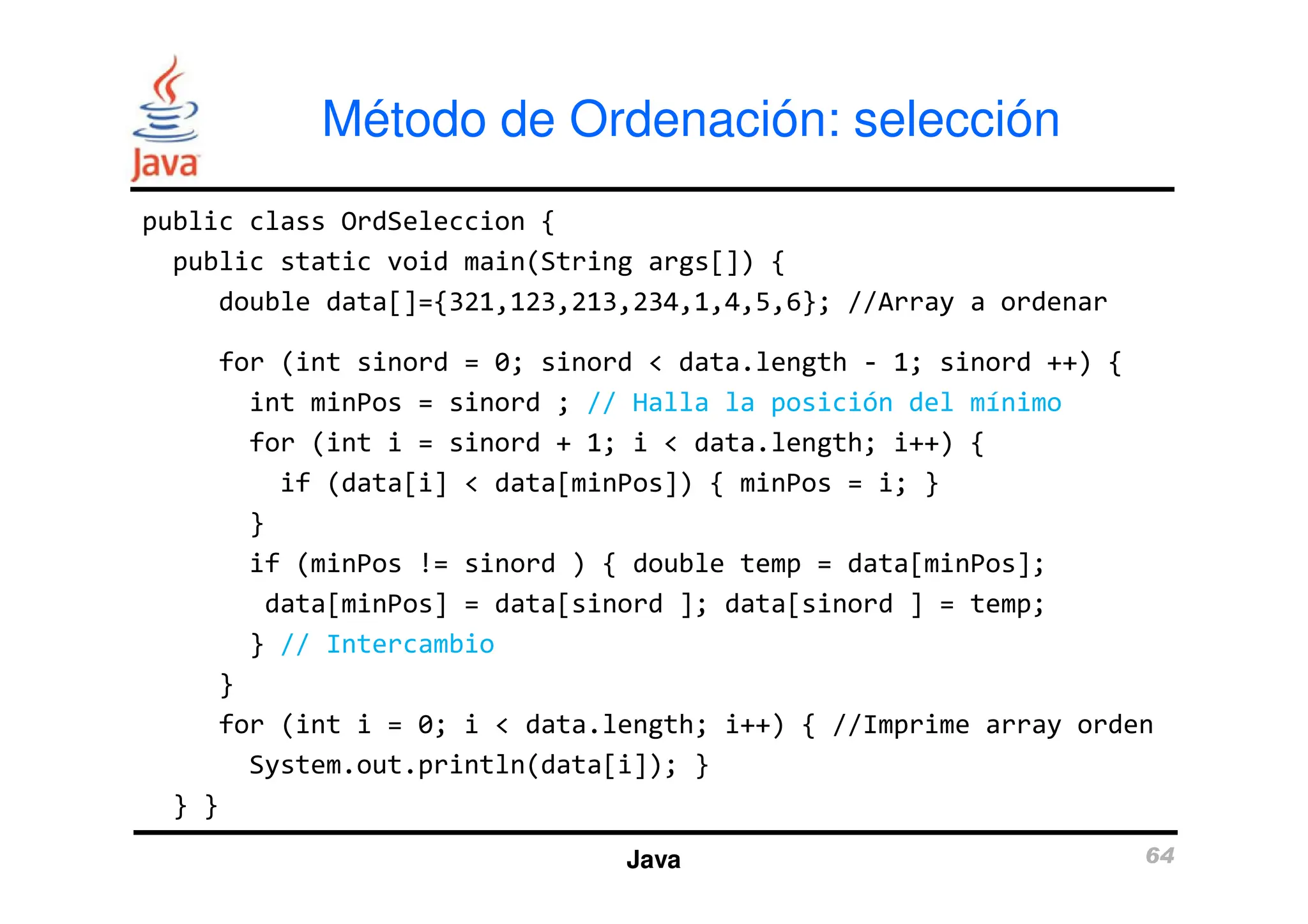 Java

Método de Ordenación: selección

public class OrdSeleccion {
  public static void main(String args[]) {
    double data[]={321,123,213,234,1,4,5,6}; //Array a ordenar

    for (int sinord = 0; sinord < data.length - 1; sinord ++) {
      int minPos = sinord ; // Halla la posición del mínimo
      for (int i = sinord + 1; i < data.length; i++) {
        if (data[i] < data[minPos]) { minPos = i; }
      }
      if (minPos != sinord ) { double temp = data[minPos];
       data[minPos] = data[sinord ]; data[sinord ] = temp;
      } // Intercambio
    }
    for (int i = 0; i < data.length; i++) { //Imprime array orden
      System.out.println(data[i]); }
  } }

Java

64